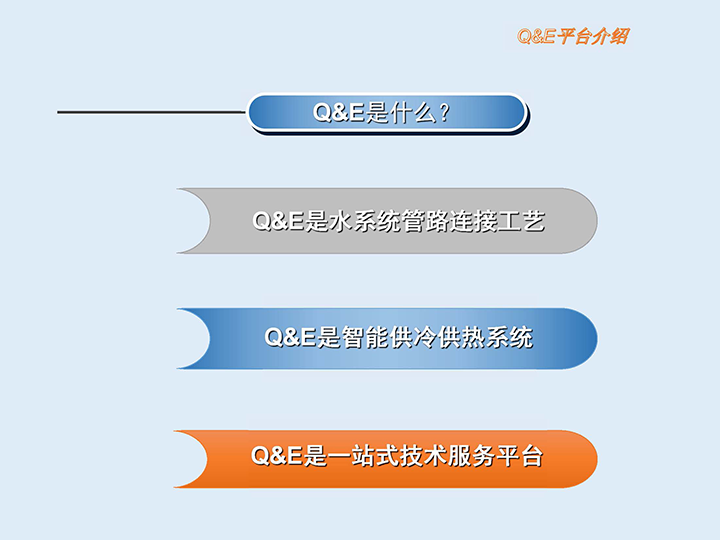 Q&E平台介绍

Q&E是什么？

Q&E是水系统管路连接工艺

Q&E是智能供冷供热系统

Q&E是一站式技术服务平台